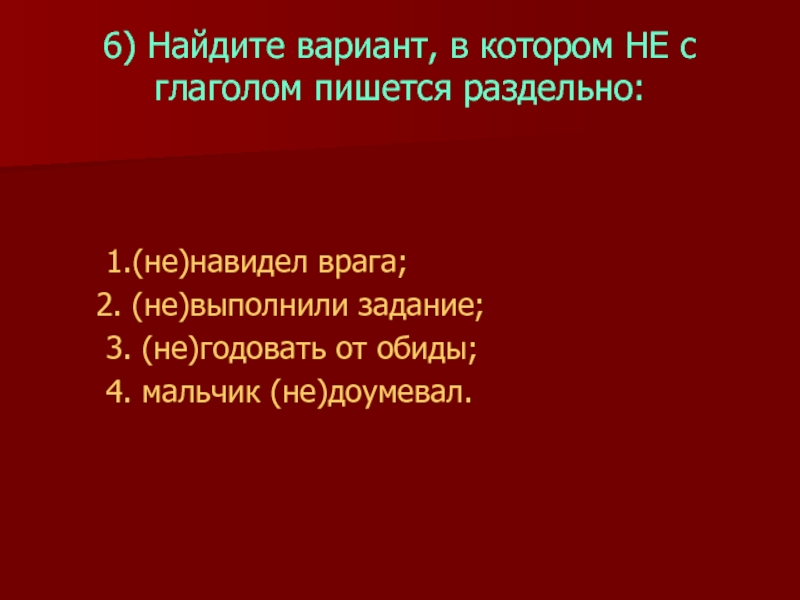 6) Найдите вариант, в котором НЕ с глаголом пишется раздельно:

1.(не)навидел врага;
2. (не)выполнили задание;
3. (не)годовать от обиды;
4. мальчик (не)доумевал.